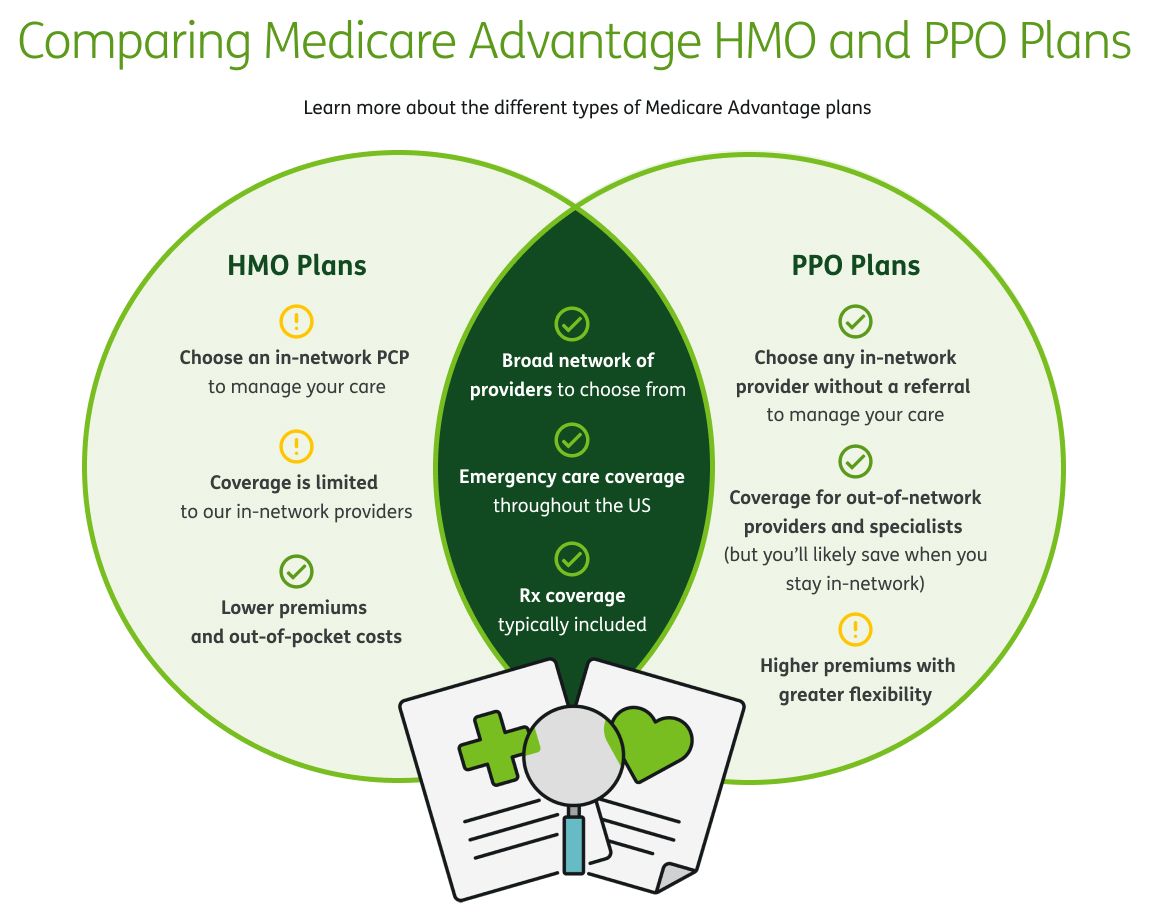 Comparing Medicare Advantage HMO and PPO Plans

Learn more about the different types of Medicare Advantage plans

HMO Plans

Choose an in-network PCP to manage your care

Coverage is limited to our in-network providers

Lower premiums and out-of-pocket costs

Broad network of providers to choose from

Emergency care coverage throughout the US

Rx coverage typically included

PPO Plans

Choose any in-network provider without a referral to manage your care

Coverage for out-of-network providers and specialists (but you'll likely save when you stay in-network)

Higher premiums with greater flexibility